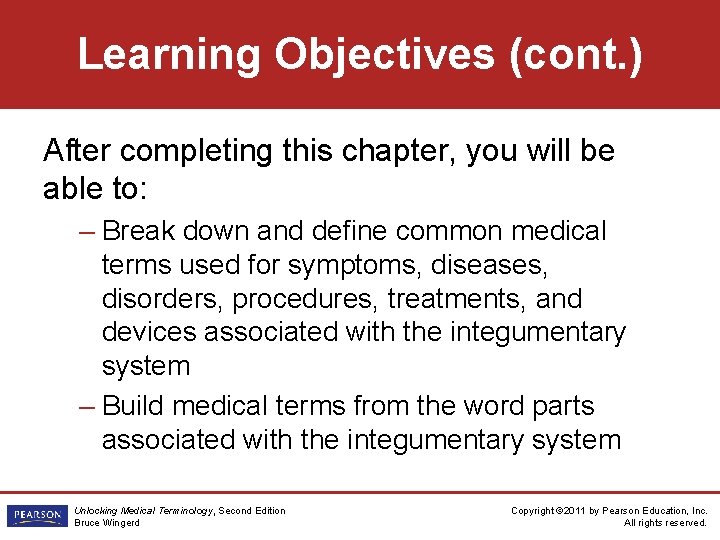 Learning Objectives (cont.)

After completing this chapter, you will be able to:

– Break down and define common medical terms used for symptoms, diseases, disorders, procedures, treatments, and devices associated with the integumentary system

– Build medical terms from the word parts associated with the integumentary system

PEARSON

Unlocking Medical Terminology, Second Edition
Bruce Wingerd

Copyright ©2011 by Pearson Education, Inc.
All rights reserved.